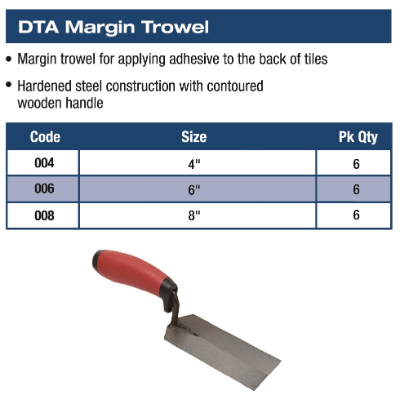 DTA Margin Trowel

• Margin trowel for applying adhesive to the back of tiles

• Hardened steel construction with contoured wooden handle

| Code | Size | Pk Qty |
|---|---|---|
| 004 | 4" | 6 |
| 006 | 6" | 6 |
| 008 | 8" | 6 |